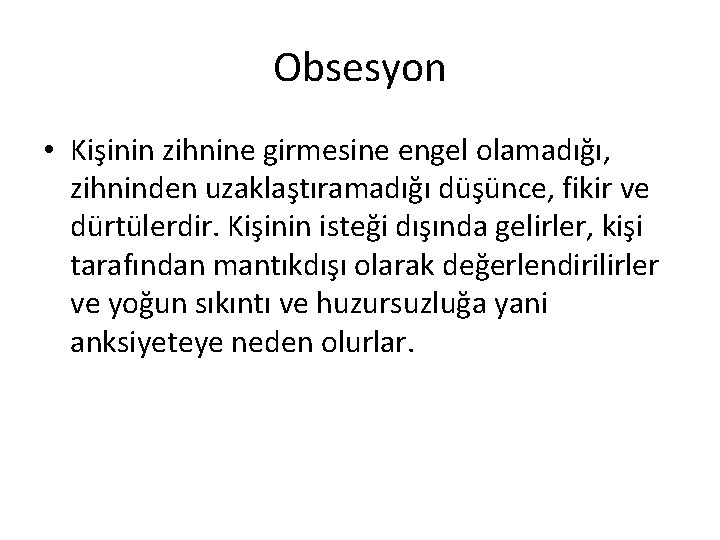 Obsesyon

• Kişinin zihnine girmesine engel olamadığı, zihninden uzaklaştıramadığı düşünce, fikir ve dürtülerdir. Kişinin isteği dışında gelirler, kişi tarafından mantıkdışı olarak değerlendirilirler ve yoğun sıkıntı ve huzursuzluğa yani anksiyeteye neden olurlar.